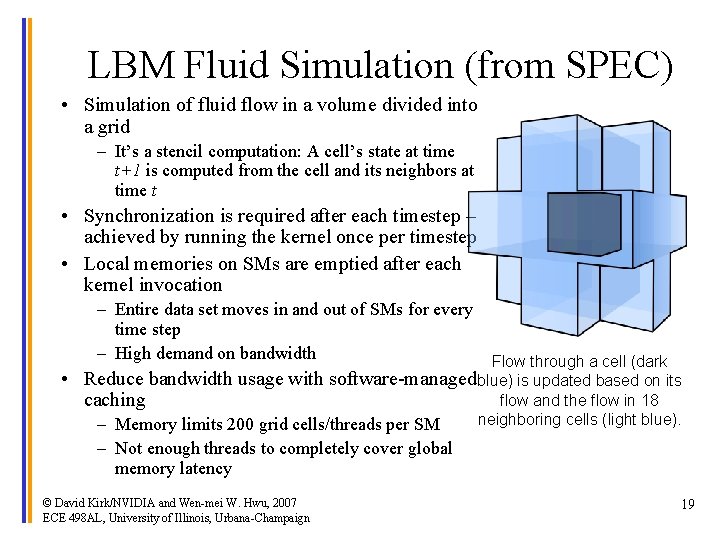 LBM Fluid Simulation (from SPEC)

• Simulation of fluid flow in a volume divided into a grid
 – It's a stencil computation: A cell's state at time $t+1$ is computed from the cell and its neighbors at time $t$
• Synchronization is required after each timestep – achieved by running the kernel once per timestep
• Local memories on SMs are emptied after each kernel invocation
 – Entire data set moves in and out of SMs for every time step
 – High demand on bandwidth
• Reduce bandwidth usage with software-managed caching
 – Memory limits 200 grid cells/threads per SM
 – Not enough threads to completely cover global memory latency

Flow through a cell (dark blue) is updated based on its flow and the flow in 18 neighboring cells (light blue).

© David Kirk/NVIDIA and Wen-mei W. Hwu, 2007
ECE 498AL, University of Illinois, Urbana-Champaign

19